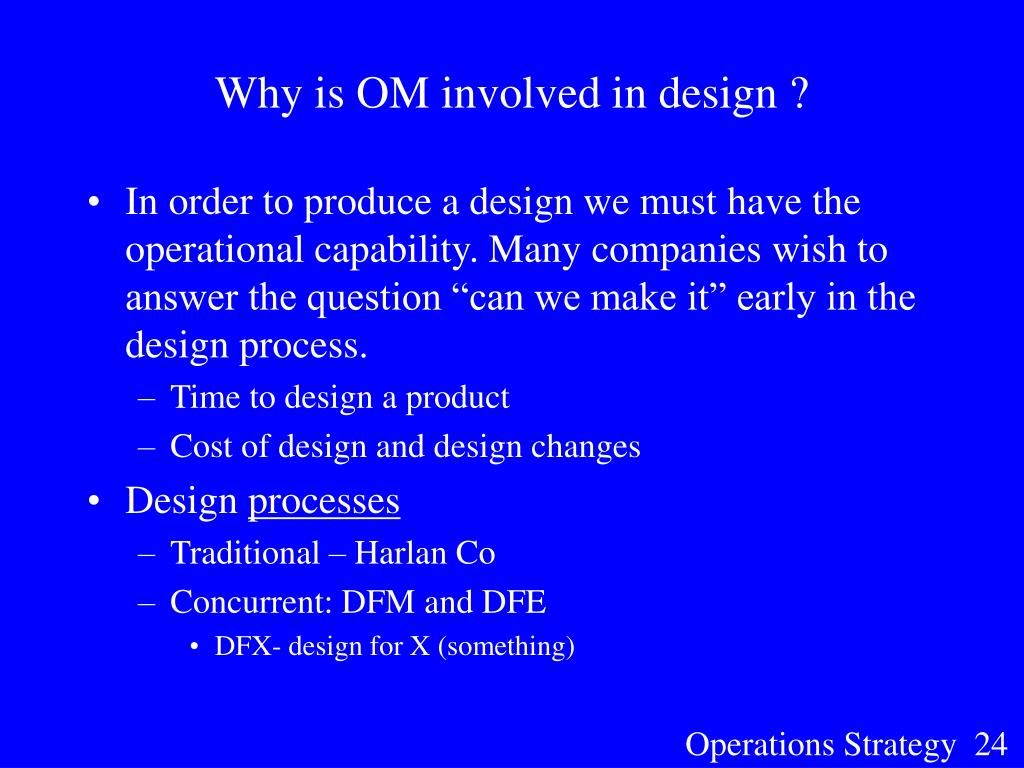 Why is OM involved in design ?

• In order to produce a design we must have the operational capability. Many companies wish to answer the question “can we make it” early in the design process.
– Time to design a product
– Cost of design and design changes
• Design processes
– Traditional – Harlan Co
– Concurrent: DFM and DFE
• DFX- design for X (something)

Operations Strategy 24